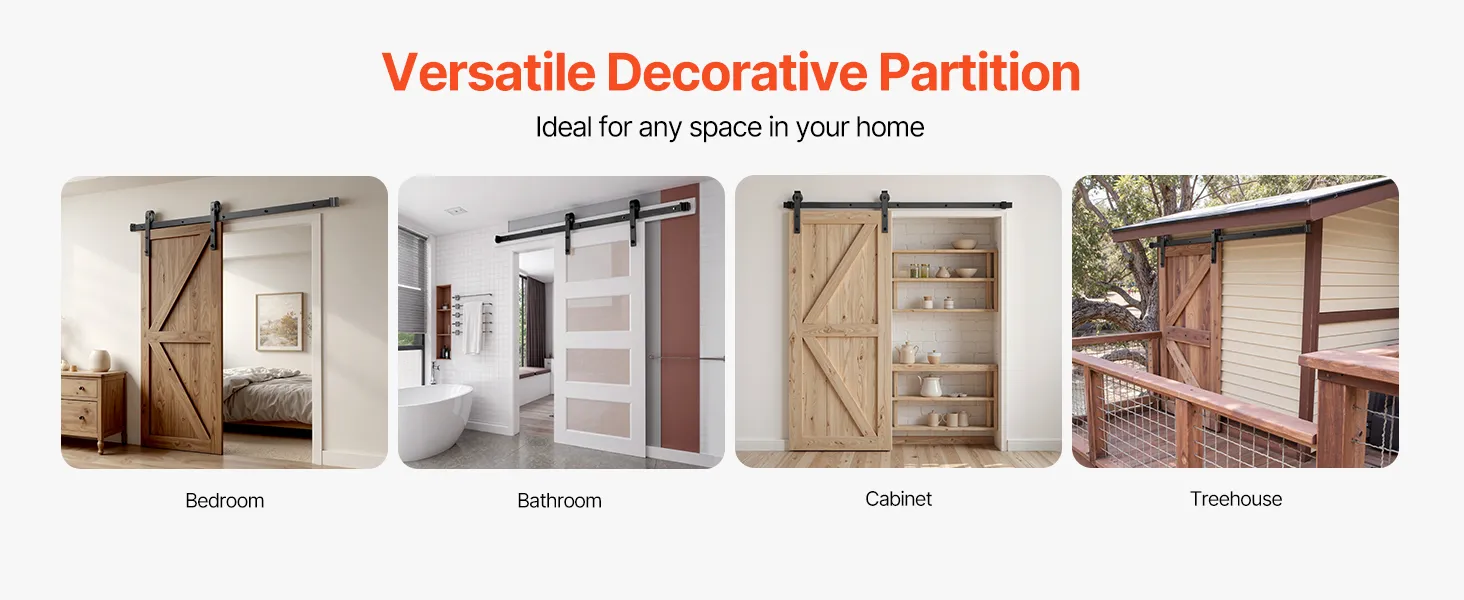 Versatile Decorative Partition

Ideal for any space in your home

Bedroom

Bathroom

Cabinet

Treehouse